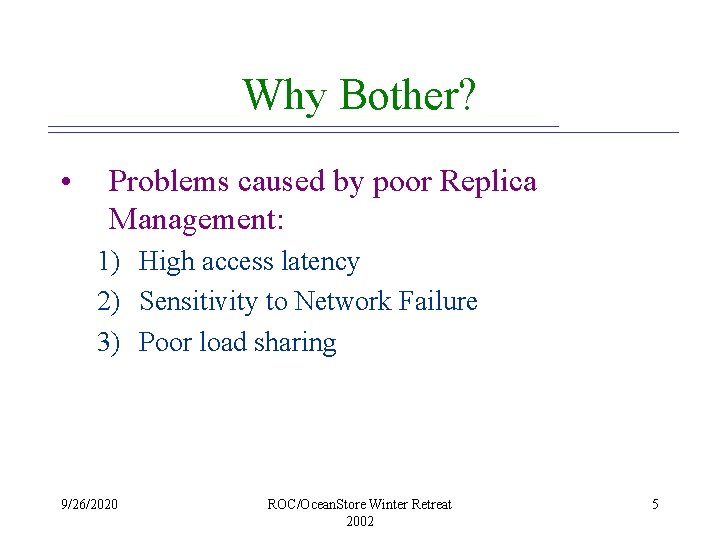 Why Bother?

• Problems caused by poor Replica Management:

1) High access latency
2) Sensitivity to Network Failure
3) Poor load sharing

9/26/2020

ROC/OceanStore Winter Retreat 2002

5